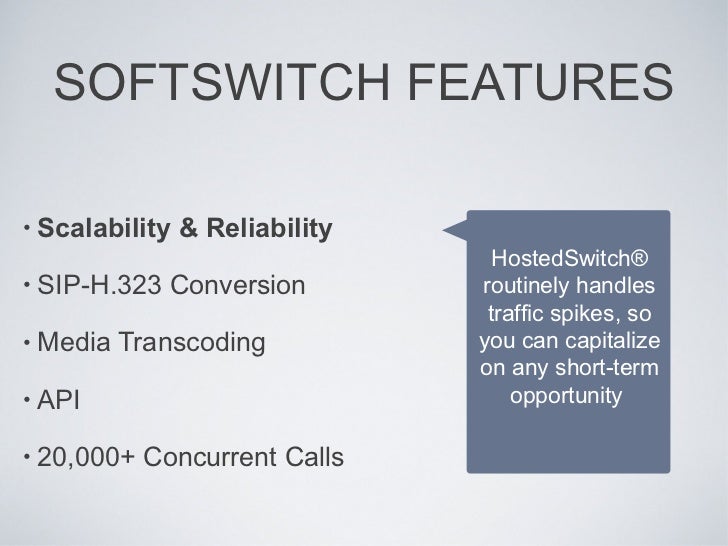 SOFTSWITCH FEATURES

• Scalability & Reliability
• SIP-H.323 Conversion
• Media Transcoding
• API
• 20,000+ Concurrent Calls

HostedSwitch® routinely handles traffic spikes, so you can capitalize on any short-term opportunity